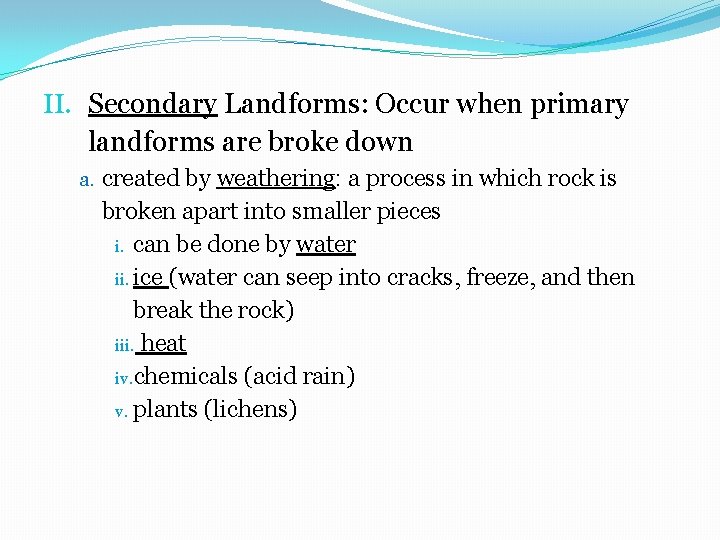 II. Secondary Landforms: Occur when primary landforms are broke down

a. created by weathering: a process in which rock is broken apart into smaller pieces

i. can be done by water

ii. ice (water can seep into cracks, freeze, and then break the rock)

iii. heat

iv. chemicals (acid rain)

v. plants (lichens)